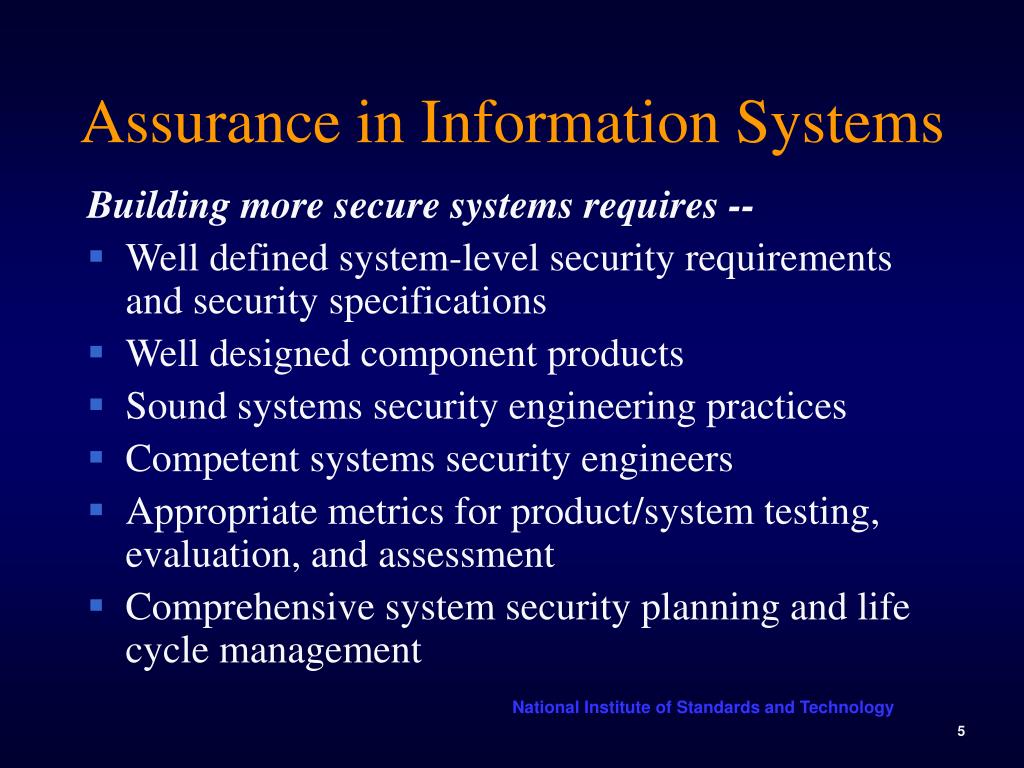 Assurance in Information Systems

Building more secure systems requires --

- Well defined system-level security requirements and security specifications
- Well designed component products
- Sound systems security engineering practices
- Competent systems security engineers
- Appropriate metrics for product/system testing, evaluation, and assessment
- Comprehensive system security planning and life cycle management

National Institute of Standards and Technology

5